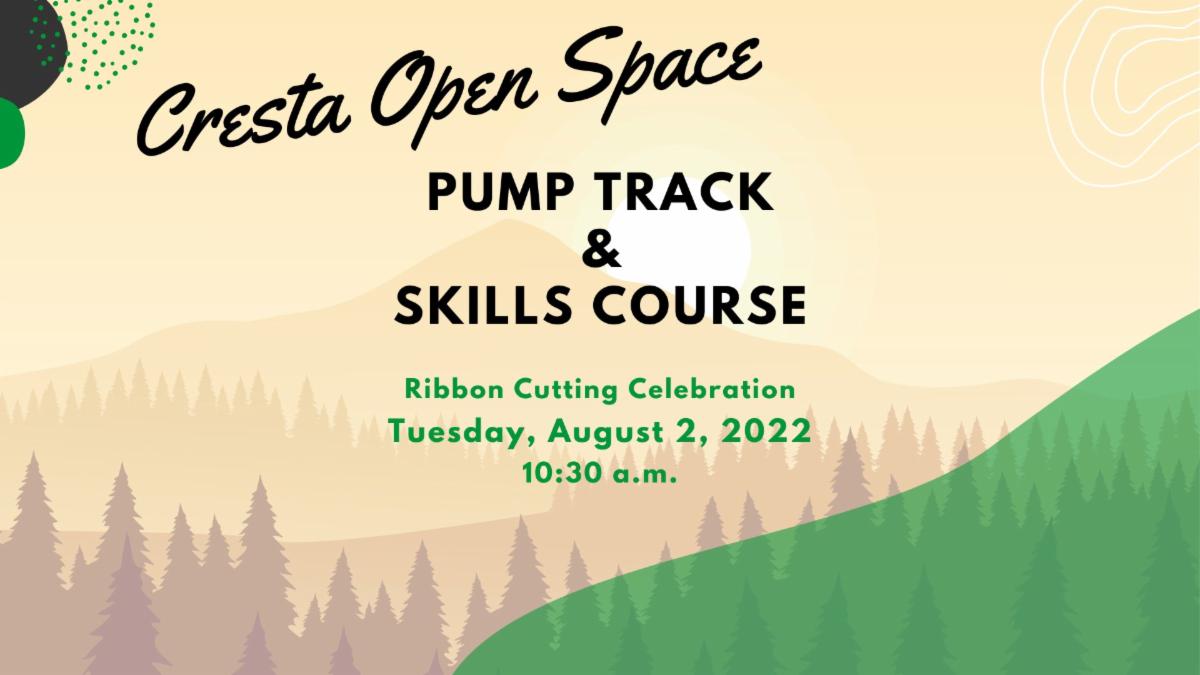 Cresta Open Space

PUMP TRACK
&
SKILLS COURSE

Ribbon Cutting Celebration
Tuesday, August 2, 2022
10:30 a.m.